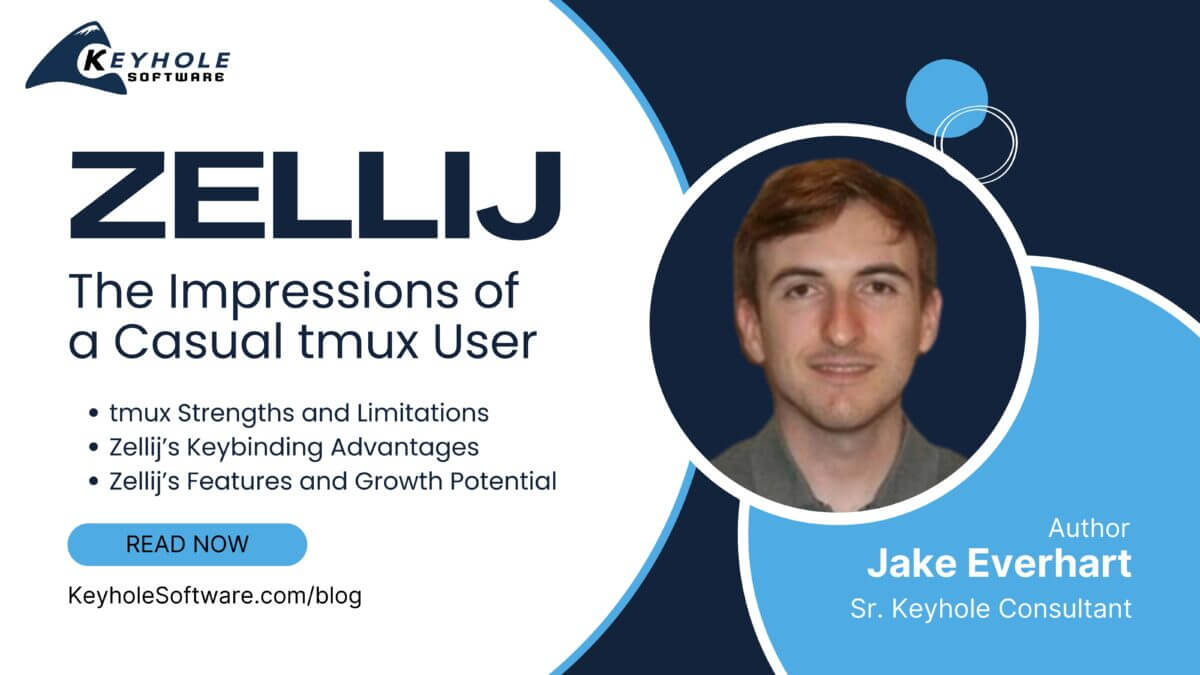 KEYHOLE SOFTWARE

ZELLIJ

The Impressions of a Casual tmux User

• tmux Strengths and Limitations
• Zellij's Keybinding Advantages
• Zellij's Features and Growth Potential

READ NOW

KeyholeSoftware.com/blog

Author
Jake Everhart
Sr. Keyhole Consultant